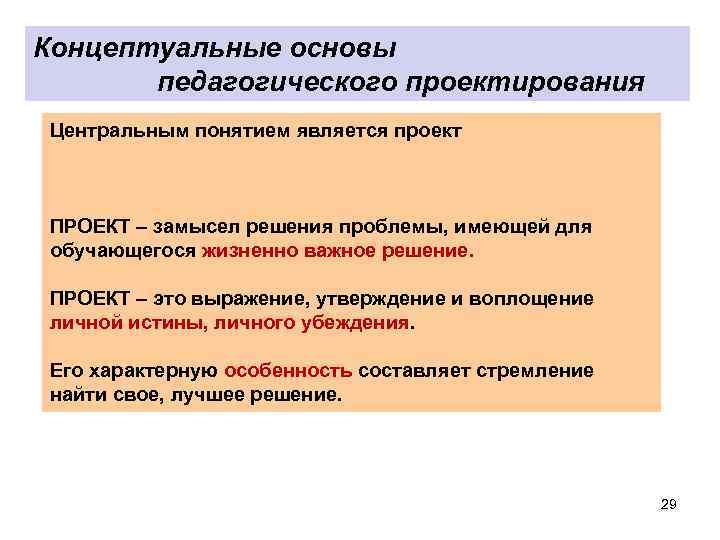 Концептуальные основы
педагогического проектирования

Центральным понятием является проект

ПРОЕКТ – замысел решения проблемы, имеющей для обучающегося жизненно важное решение.

ПРОЕКТ – это выражение, утверждение и воплощение личной истины, личного убеждения.

Его характерную особенность составляет стремление найти свое, лучшее решение.

29